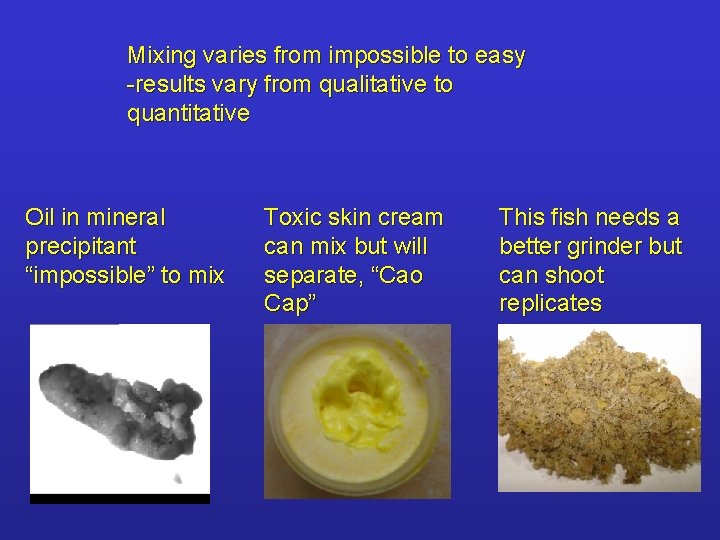 Mixing varies from impossible to easy
-results vary from qualitative to quantitative

Oil in mineral precipitant “impossible” to mix

Toxic skin cream can mix but will separate, “Cao Cap”

This fish needs a better grinder but can shoot replicates